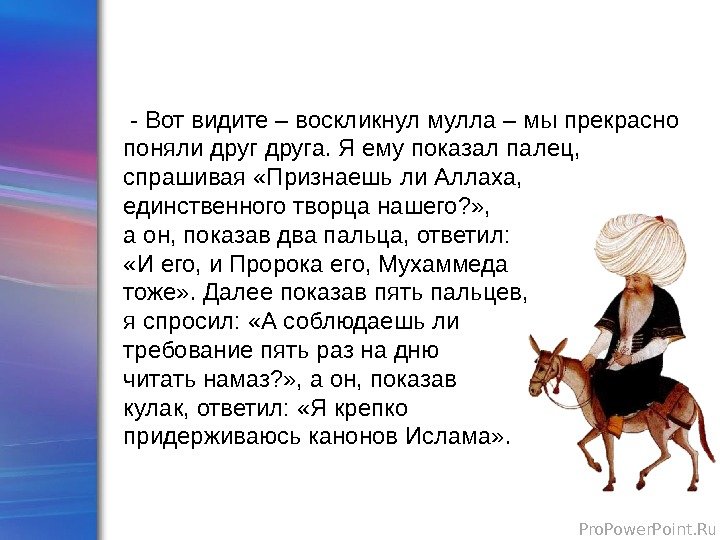 - Вот видите – воскликнул мулла – мы прекрасно поняли друг друга. Я ему показал палец, спрашивая «Признаешь ли Аллаха, единственного творца нашего?», а он, показав два пальца, ответил: «И его, и Пророка его, Мухаммеда тоже». Далее показав пять пальцев, я спросил: «А соблюдаешь ли требование пять раз на дню читать намаз?», а он, показав кулак, ответил: «Я крепко придерживаюсь канонов Ислама».

ProPowerPoint.Ru